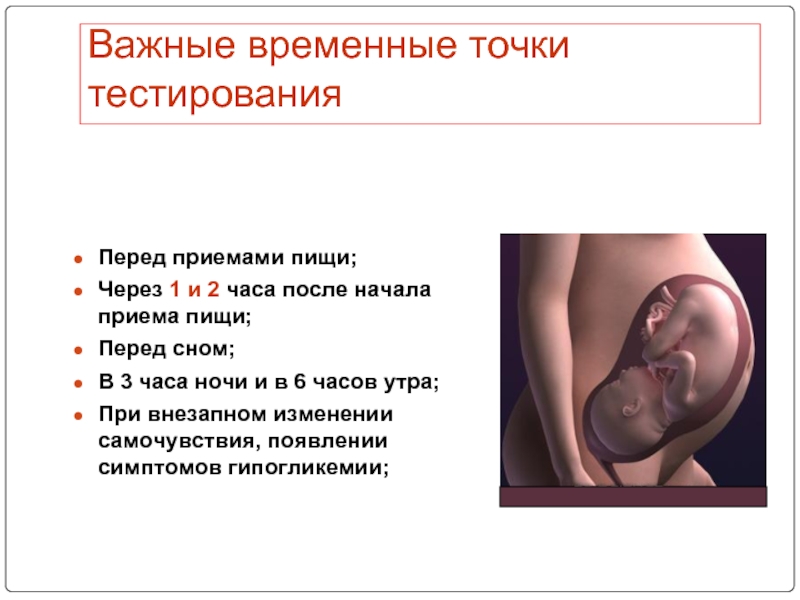 Важные временные точки тестирования

- Перед приемами пищи;
- Через 1 и 2 часа после начала приема пищи;
- Перед сном;
- В 3 часа ночи и в 6 часов утра;
- При внезапном изменении самочувствия, появлении симптомов гипогликемии;